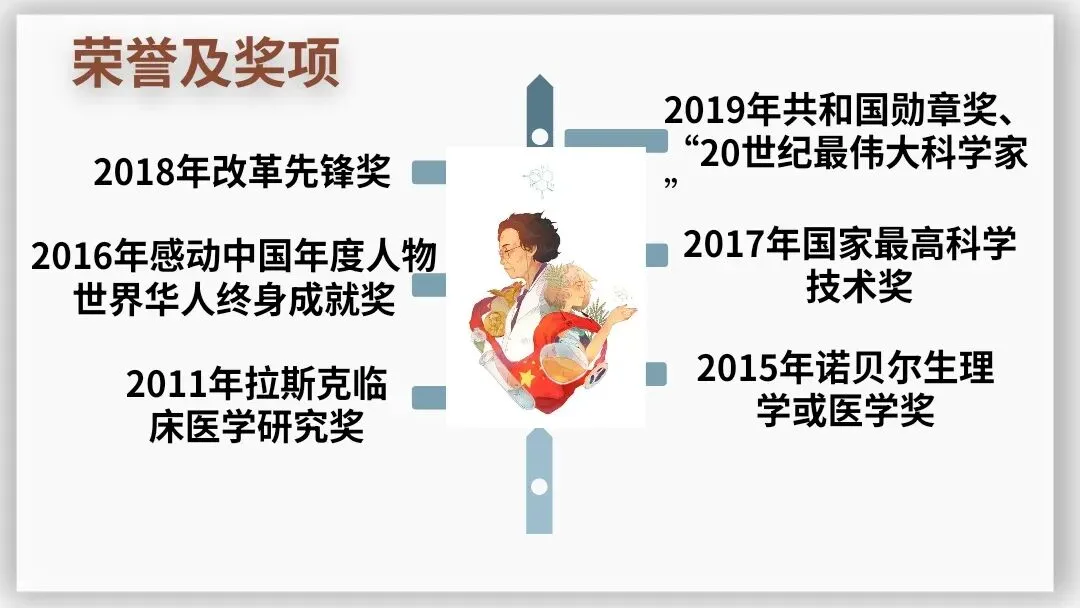 荣誉及奖项

2018年改革先锋奖

2016年感动中国年度人物
世界华人终身成就奖

2011年拉斯克临床医学研究奖

2019年共和国勋章奖、“20世纪最伟大科学家”

2017年国家最高科学技术奖

2015年诺贝尔生理学或医学奖